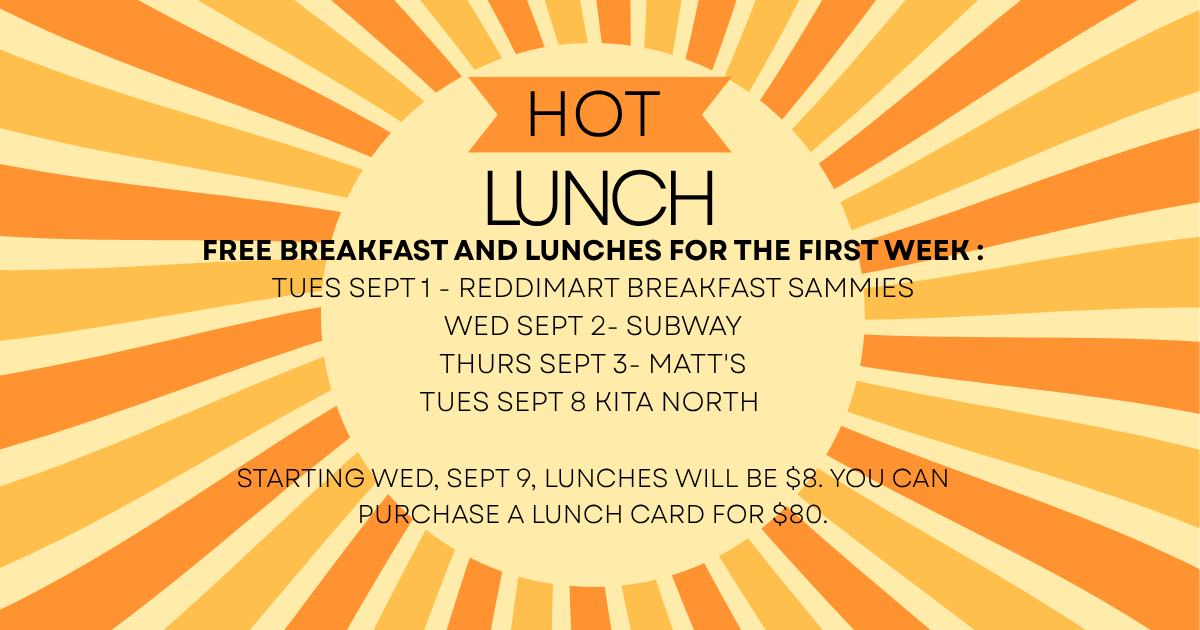 HOT
LUNCH
FREE BREAKFAST AND LUNCHES FOR THE FIRST WEEK :
TUES SEPT 1 - REDDIMART BREAKFAST SAMMIES
WED SEPT 2- SUBWAY
THURS SEPT 3- MATT'S
TUES SEPT 8 KITA NORTH

STARTING WED, SEPT 9, LUNCHES WILL BE \$8. YOU CAN PURCHASE A LUNCH CARD FOR \$80.